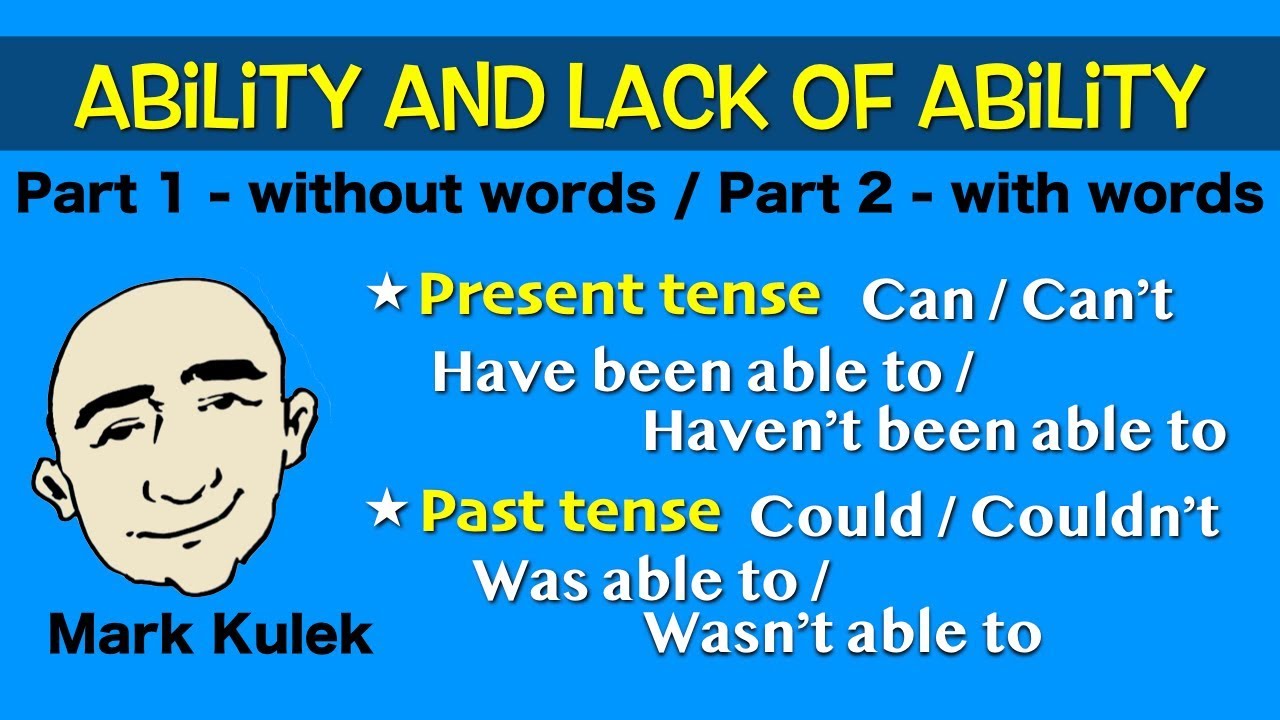 ABiLiTY AND LACK OF ABiLiTY

Part 1 - without words / Part 2 - with words

★ Present tense Can / Can't

Have been able to / Haven't been able to

★ Past tense Could / Couldn't

Was able to / Wasn't able to

Mark Kulek